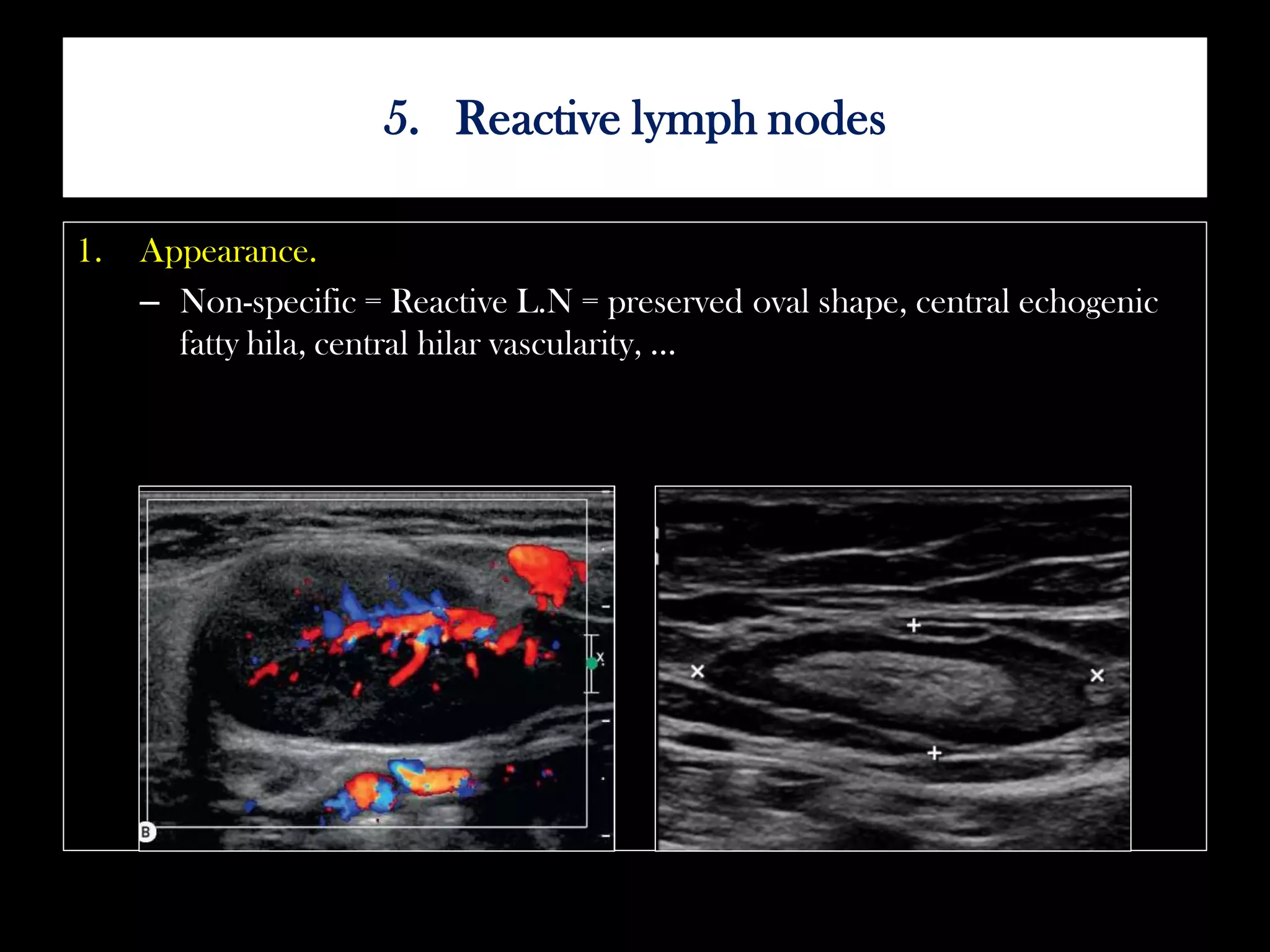 5. Reactive lymph nodes

1. Appearance.

– Non-specific = Reactive L.N = preserved oval shape, central echogenic fatty hila, central hilar vascularity, ...

B